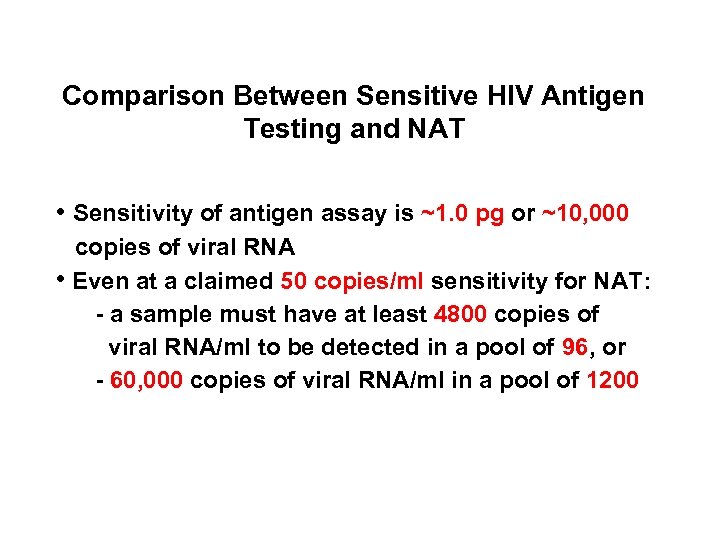 Comparison Between Sensitive HIV Antigen Testing and NAT

• Sensitivity of antigen assay is ~1.0 pg or ~10,000 copies of viral RNA
• Even at a claimed 50 copies/ml sensitivity for NAT:
- a sample must have at least 4800 copies of viral RNA/ml to be detected in a pool of 96, or
- 60,000 copies of viral RNA/ml in a pool of 1200